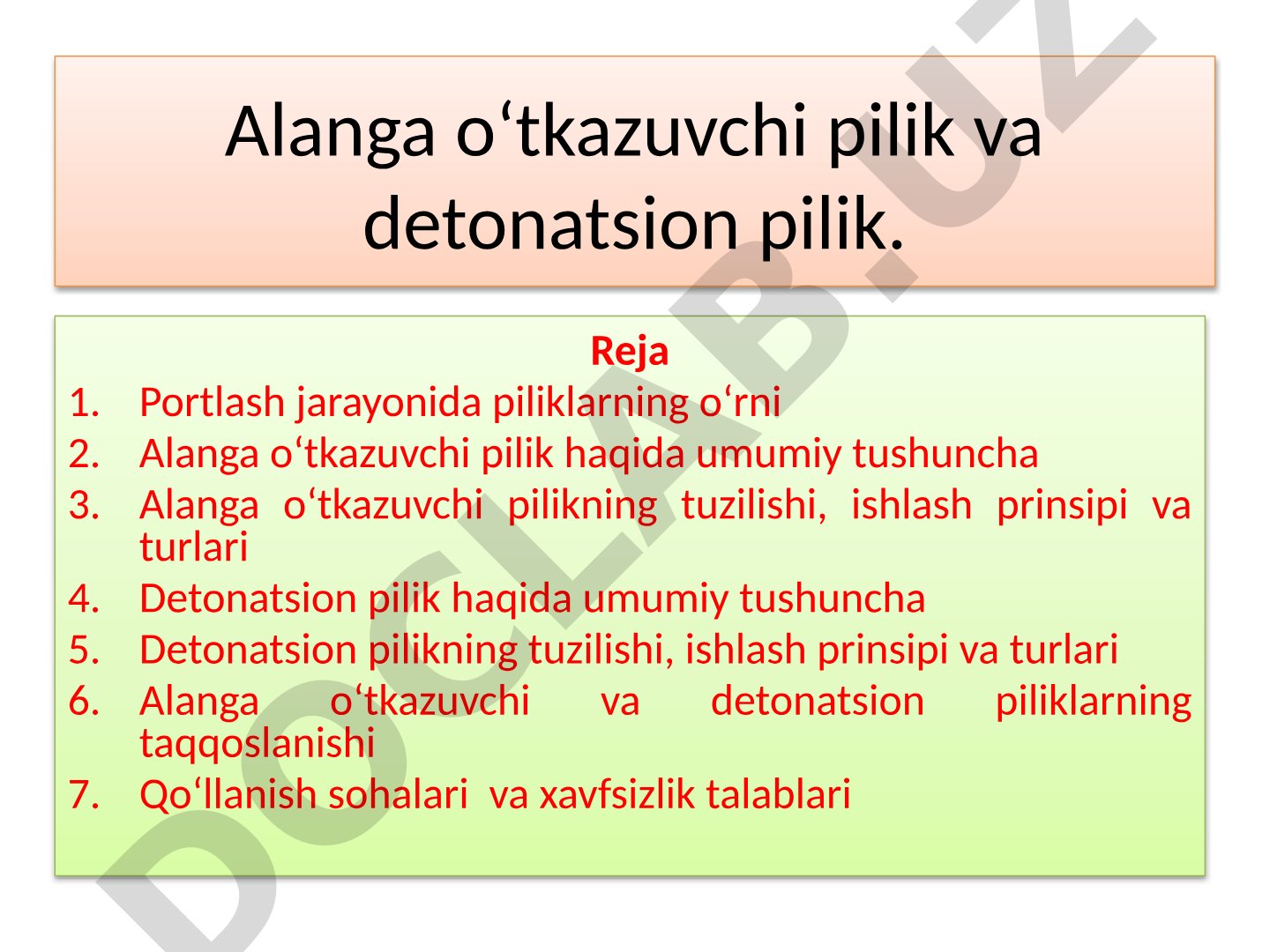 Alanga o‘tkazuvchi pilik va detonatsion pilik.

Reja

1. Portlash jarayonida piliklarning o‘rni
2. Alanga o‘tkazuvchi pilik haqida umumiy tushuncha
3. Alanga o‘tkazuvchi pilikning tuzilishi, ishlash prinsipi va turlari
4. Detonatsion pilik haqida umumiy tushuncha
5. Detonatsion pilikning tuzilishi, ishlash prinsipi va turlari
6. Alanga o‘tkazuvchi va detonatsion piliklarning taqqoslanishi
7. Qo‘llanish sohalari va xavfsizlik talablari

DOCLAB.UZ